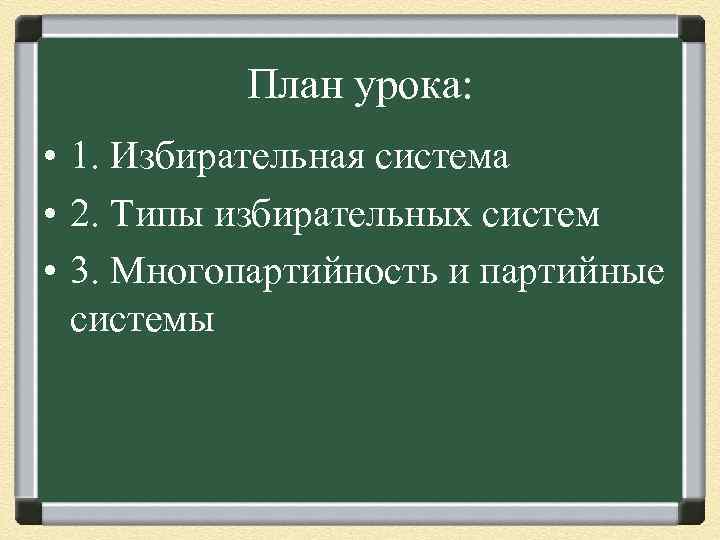 План урока:

• 1. Избирательная система
• 2. Типы избирательных систем
• 3. Многопартийность и партийные системы